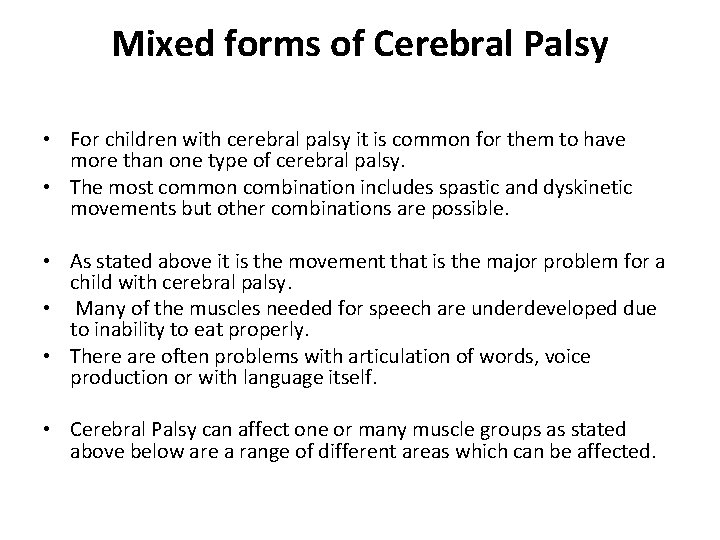 Mixed forms of Cerebral Palsy

• For children with cerebral palsy it is common for them to have more than one type of cerebral palsy.
• The most common combination includes spastic and dyskinetic movements but other combinations are possible.

• As stated above it is the movement that is the major problem for a child with cerebral palsy.
• Many of the muscles needed for speech are underdeveloped due to inability to eat properly.
• There are often problems with articulation of words, voice production or with language itself.

• Cerebral Palsy can affect one or many muscle groups as stated above below are a range of different areas which can be affected.